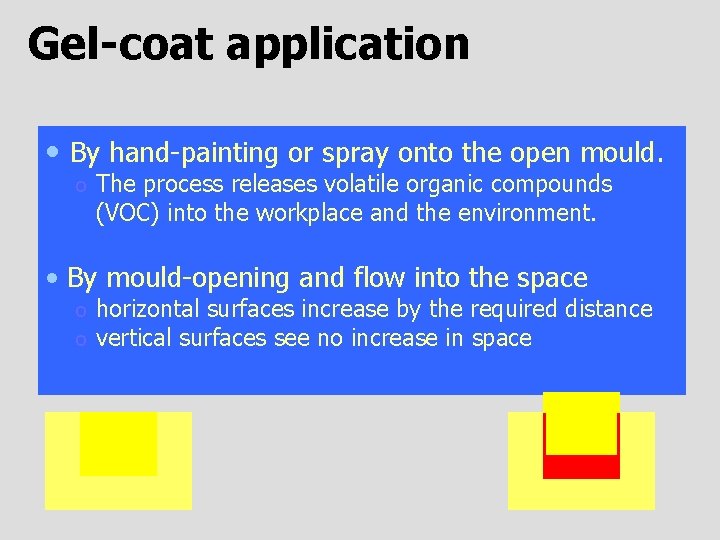 Gel-coat application

• By hand-painting or spray onto the open mould.
  o The process releases volatile organic compounds (VOC) into the workplace and the environment.

• By mould-opening and flow into the space
  o horizontal surfaces increase by the required distance
  o vertical surfaces see no increase in space